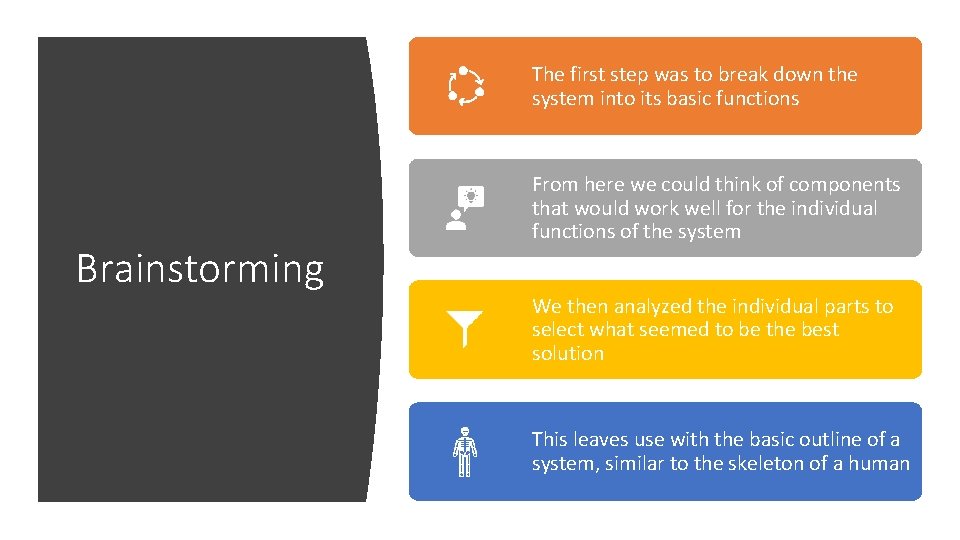 Brainstorming

The first step was to break down the system into its basic functions

From here we could think of components that would work well for the individual functions of the system

We then analyzed the individual parts to select what seemed to be the best solution

This leaves use with the basic outline of a system, similar to the skeleton of a human